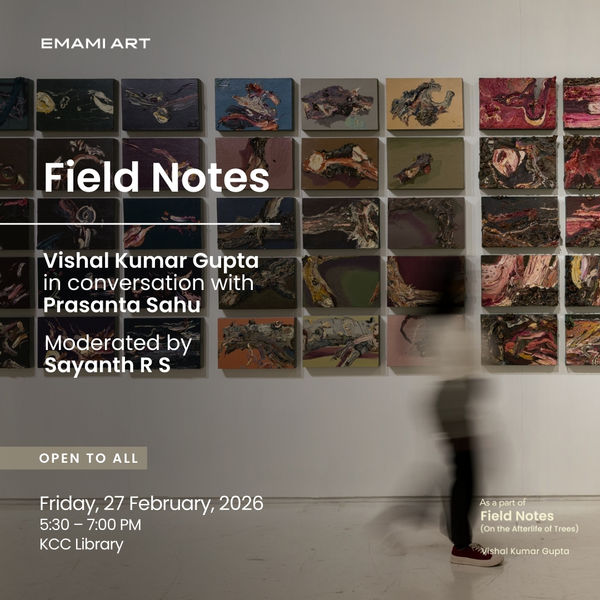 EMAMI ART

Field Notes

Vishal Kumar Gupta in conversation with Prasanta Sahu

Moderated by Sayanth R S

OPEN TO ALL

Friday, 27 February, 2026
5:30 – 7:00 PM
KCC Library

As a part of
Field Notes
(On the Afterlife of Trees)
Vishal Kumar Gupta